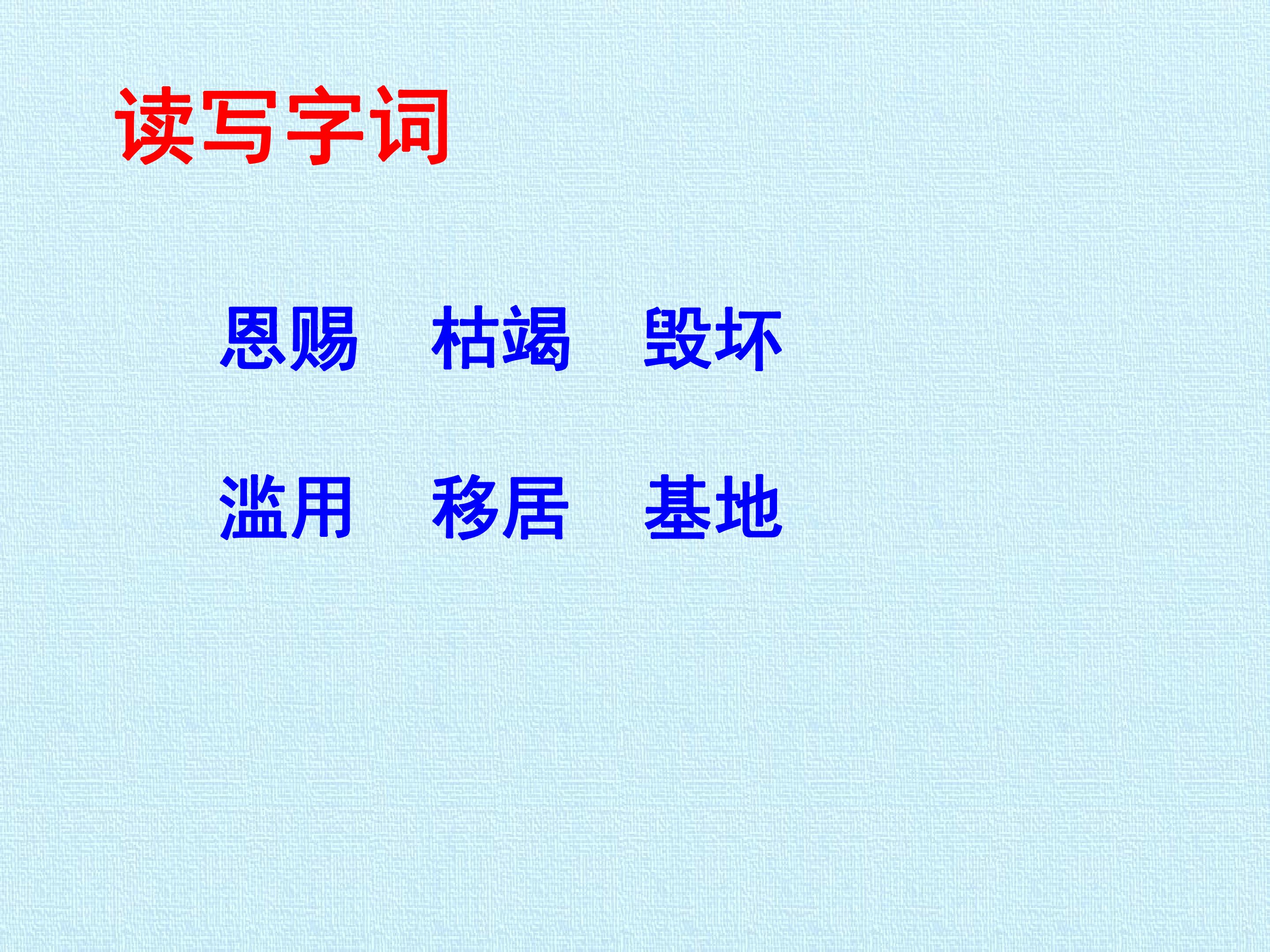 读写字词

恩赐 枯竭 毁坏

滥用 移居 基地